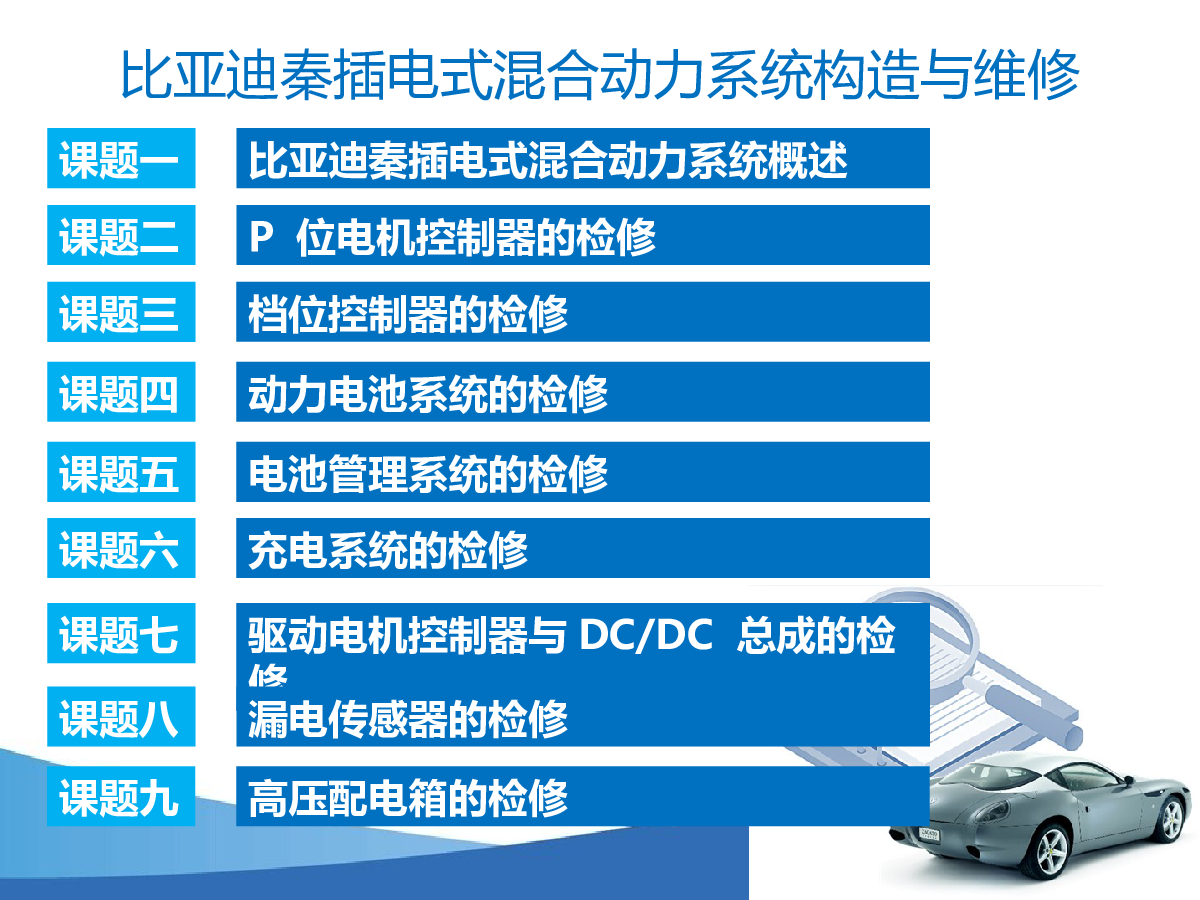 比亚迪秦插电式混合动力系统构造与维修

课题一 比亚迪秦插电式混合动力系统概述

课题二 P 位电机控制器的检修

课题三 档位控制器的检修

课题四 动力电池系统的检修

课题五 电池管理系统的检修

课题六 充电系统的检修

课题七 驱动电机控制器与 DC/DC 总成的检修

课题八 漏电传感器的检修

课题九 高压配电箱的检修